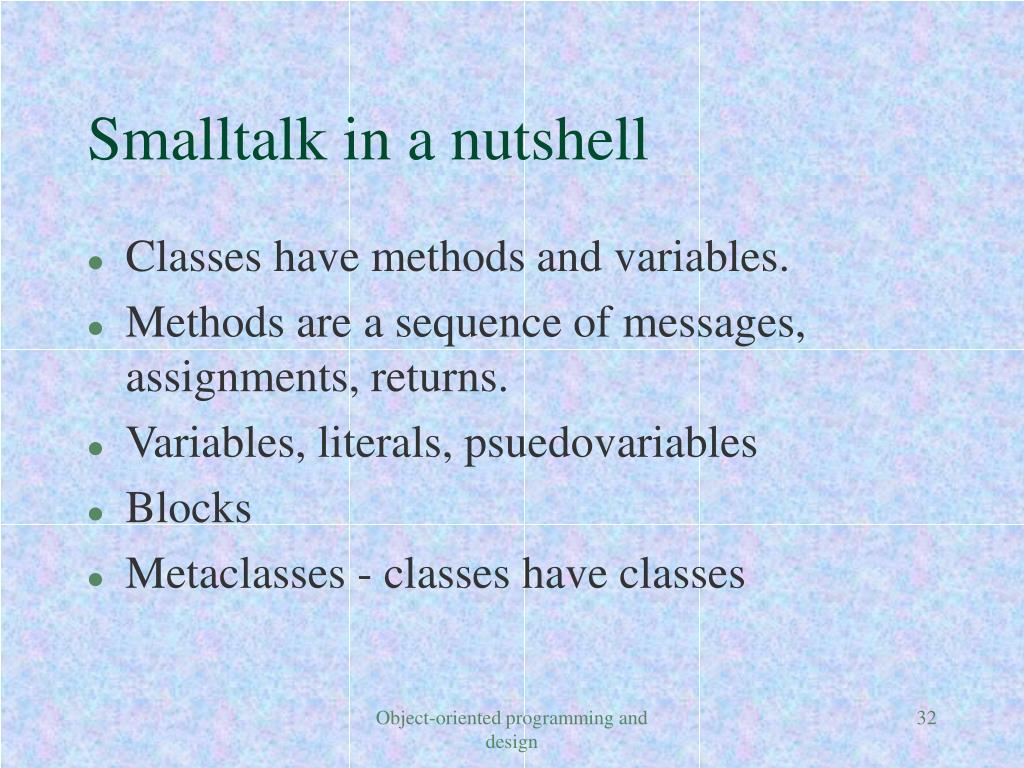 Smalltalk in a nutshell

- Classes have methods and variables.
- Methods are a sequence of messages, assignments, returns.
- Variables, literals, psuedovariables
- Blocks
- Metaclasses - classes have classes

Object-oriented programming and design

32